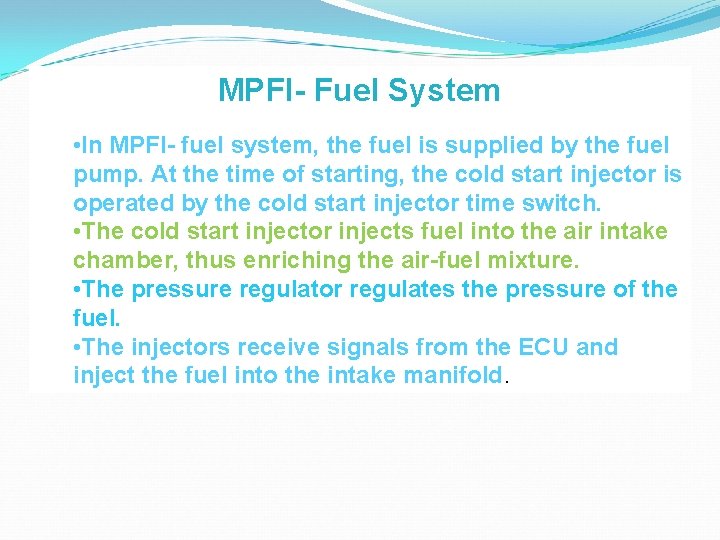 MPFI- Fuel System

•In MPFI- fuel system, the fuel is supplied by the fuel pump. At the time of starting, the cold start injector is operated by the cold start injector time switch.
•The cold start injector injects fuel into the air intake chamber, thus enriching the air-fuel mixture.
•The pressure regulator regulates the pressure of the fuel.
•The injectors receive signals from the ECU and inject the fuel into the intake manifold.